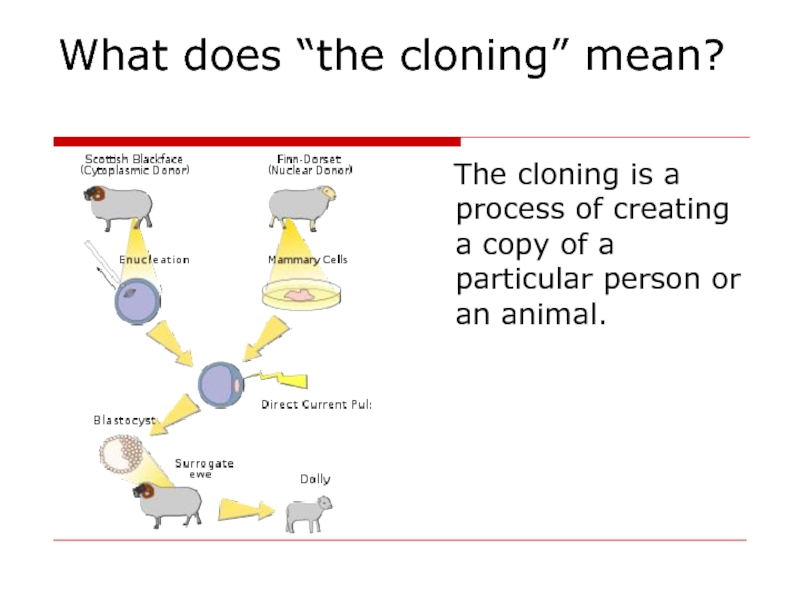 What does “the cloning” mean?

Scottish Blackface
(Cytoplasmic Donor)

Finn-Dorset
(Nuclear Donor)

Enucleation

Mammary Cells

Direct Current Pul:

Blastocyst

Surrogate ewe

Dolly

The cloning is a process of creating a copy of a particular person or an animal.